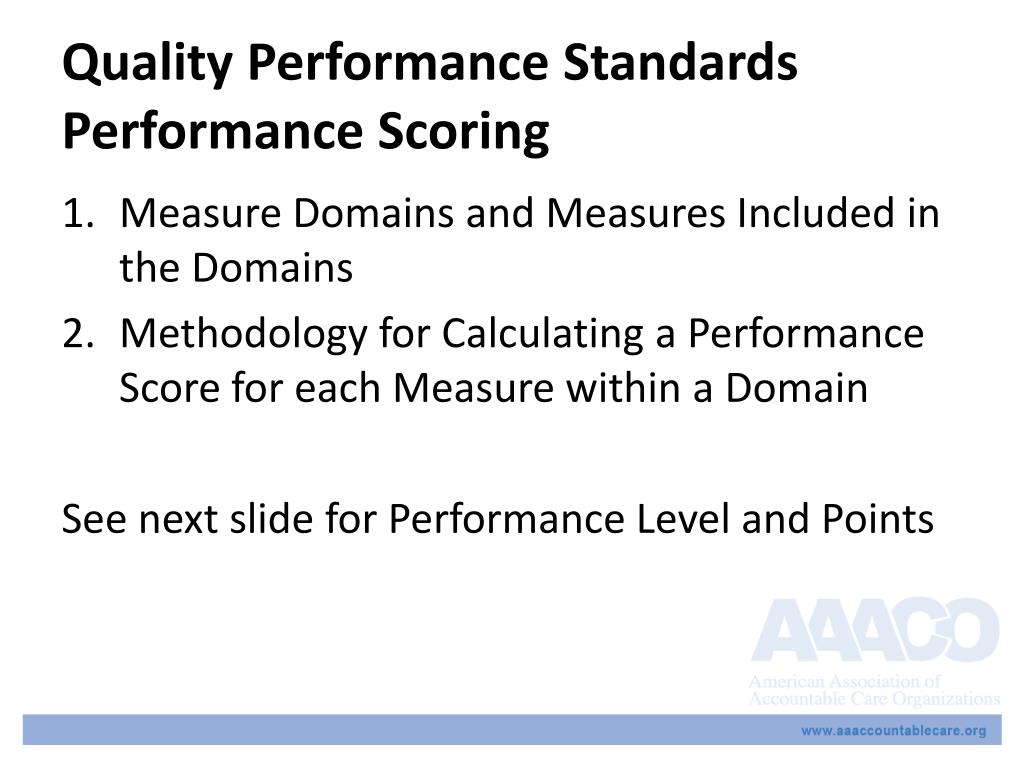 Quality Performance Standards
Performance Scoring

1. Measure Domains and Measures Included in the Domains
2. Methodology for Calculating a Performance Score for each Measure within a Domain

See next slide for Performance Level and Points

AAACO
American Association of Accountable Care Organizations

www.aaaccountablecare.org